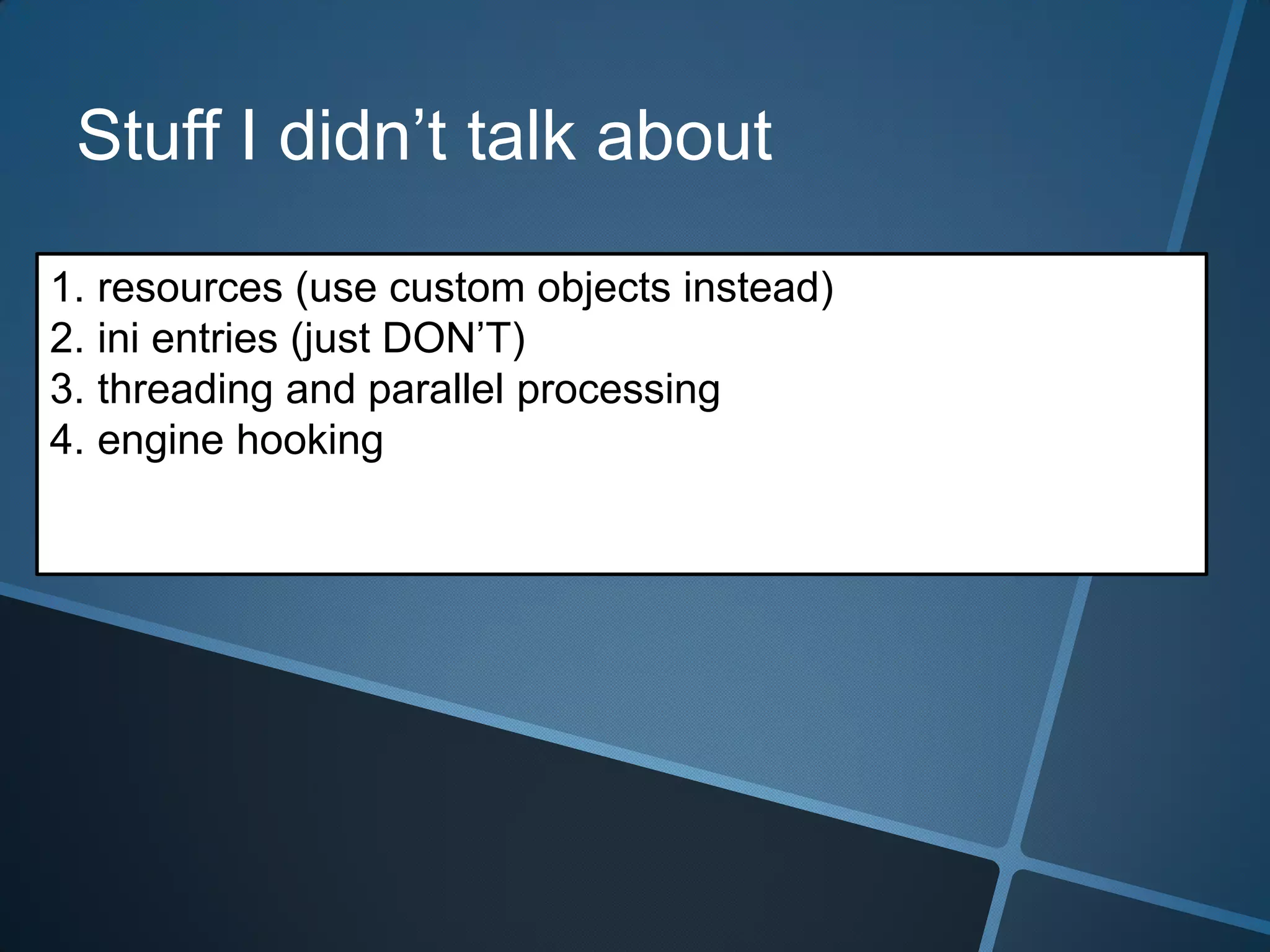 Stuff I didn’t talk about

1. resources (use custom objects instead)
2. ini entries (just DON’T)
3. threading and parallel processing
4. engine hooking